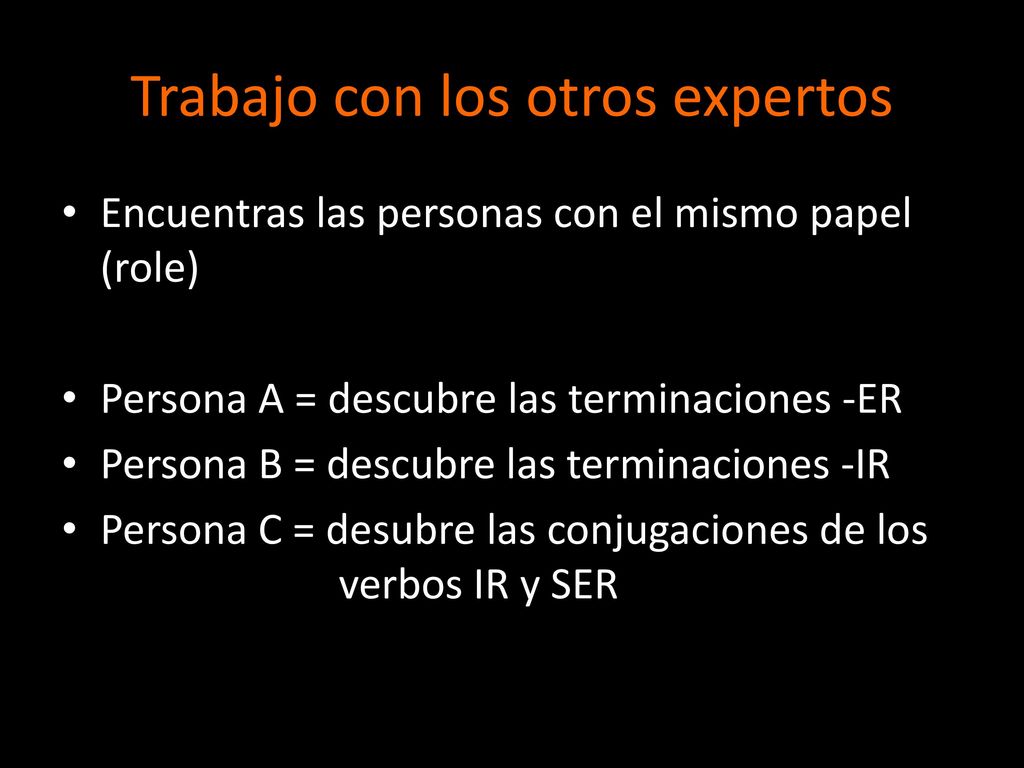 Trabajo con los otros expertos

• Encuentras las personas con el mismo papel (role)

• Persona A = descubre las terminaciones -ER
• Persona B = descubre las terminaciones -IR
• Persona C = desubre las conjugaciones de los verbos IR y SER